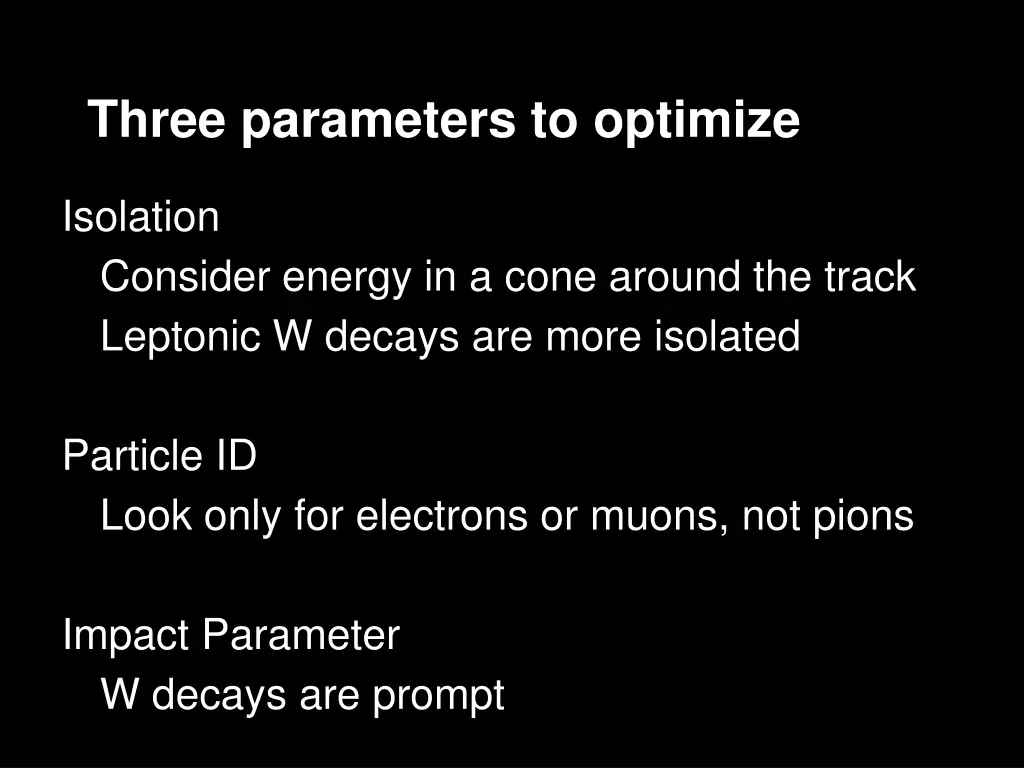 Three parameters to optimize

Isolation
Consider energy in a cone around the track
Leptonic W decays are more isolated

Particle ID
Look only for electrons or muons, not pions

Impact Parameter
W decays are prompt